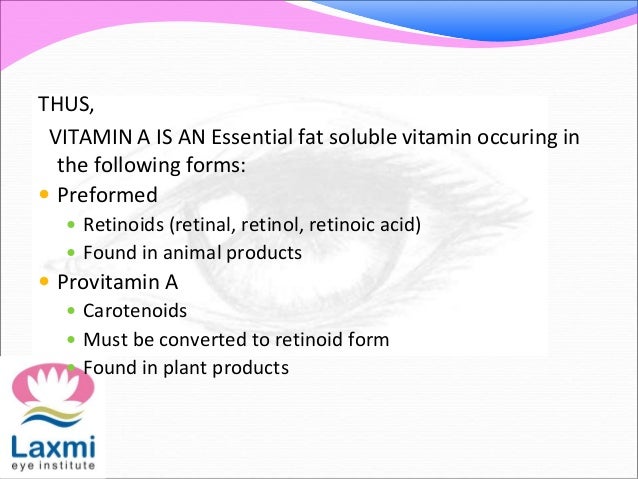 THUS,

VITAMIN A IS AN Essential fat soluble vitamin occuring in the following forms:

- Preformed
  - Retinoids (retinal, retinol, retinoic acid)
  - Found in animal products
- Provitamin A
  - Carotenoids
  - Must be converted to retinoid form
  - Found in plant products

Laxmi
eye institute